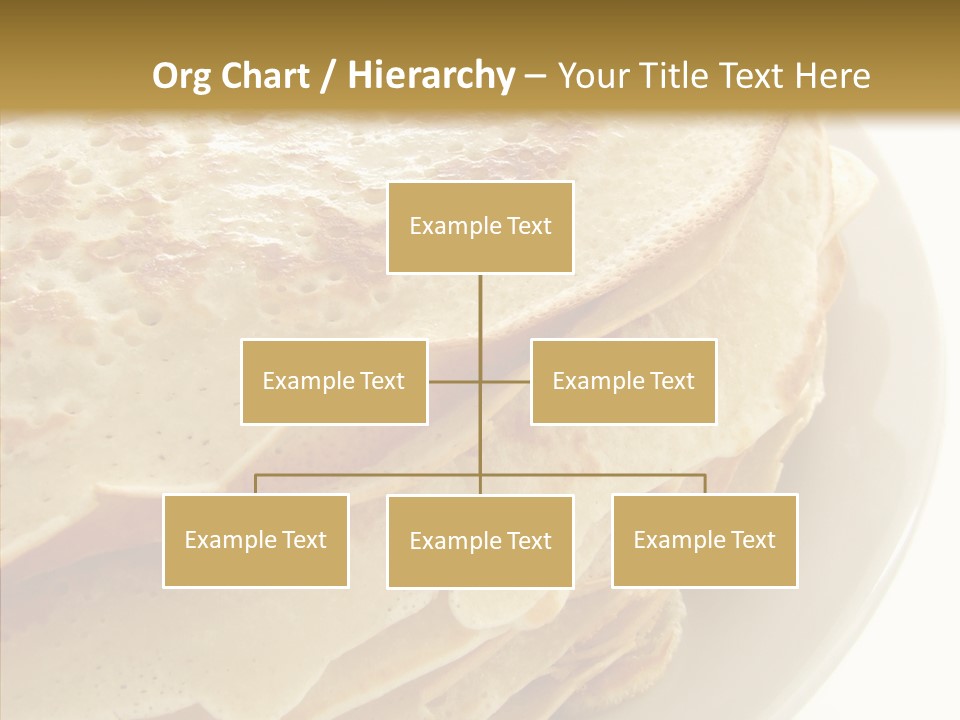 Org Chart / Hierarchy – Your Title Text Here

Example Text

Example Text

Example Text

Example Text

Example Text

Example Text